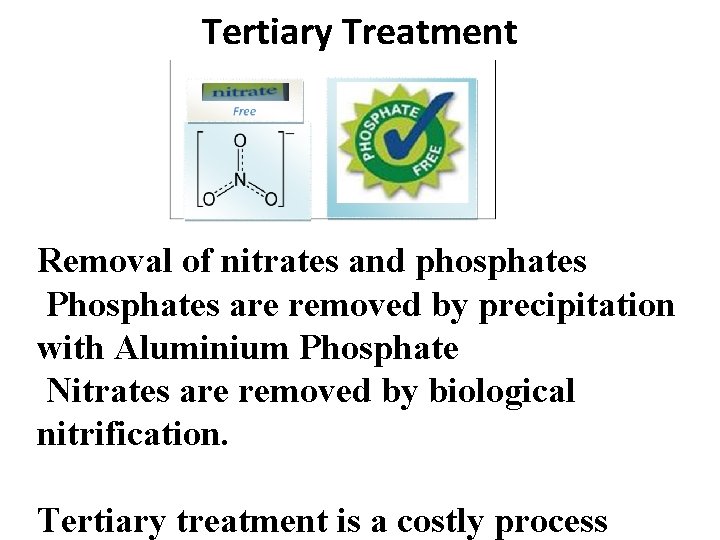 Tertiary Treatment

nitrate
Free

O
N
O O
−

PHOSPHATE FREE

Removal of nitrates and phosphates
Phosphates are removed by precipitation with Aluminium Phosphate
Nitrates are removed by biological nitrification.

Tertiary treatment is a costly process